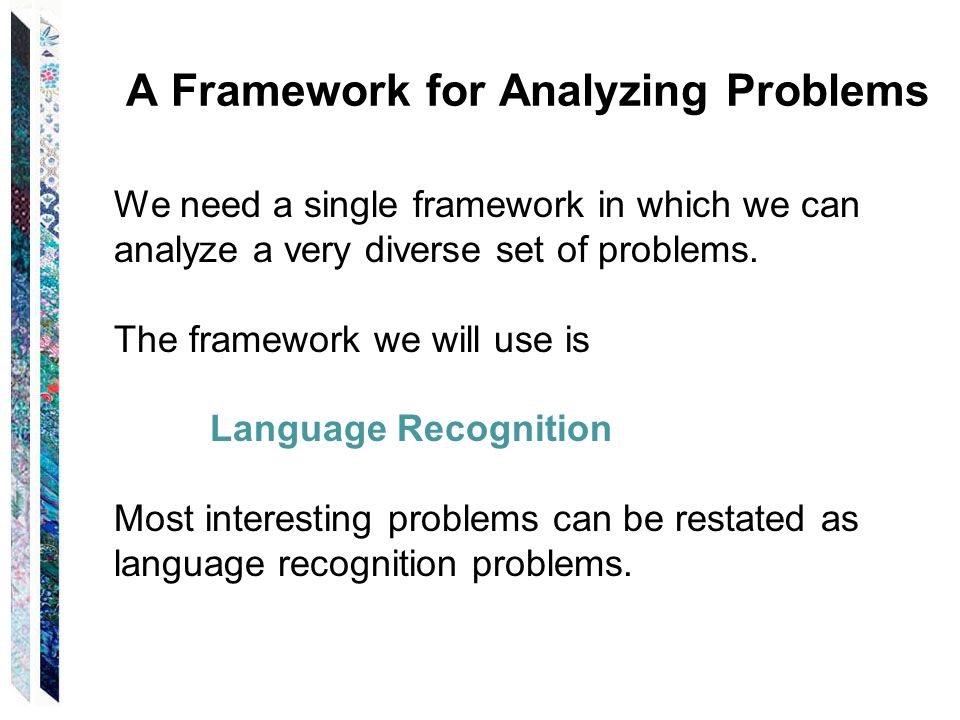 A Framework for Analyzing Problems

We need a single framework in which we can analyze a very diverse set of problems.

The framework we will use is

Language Recognition

Most interesting problems can be restated as language recognition problems.